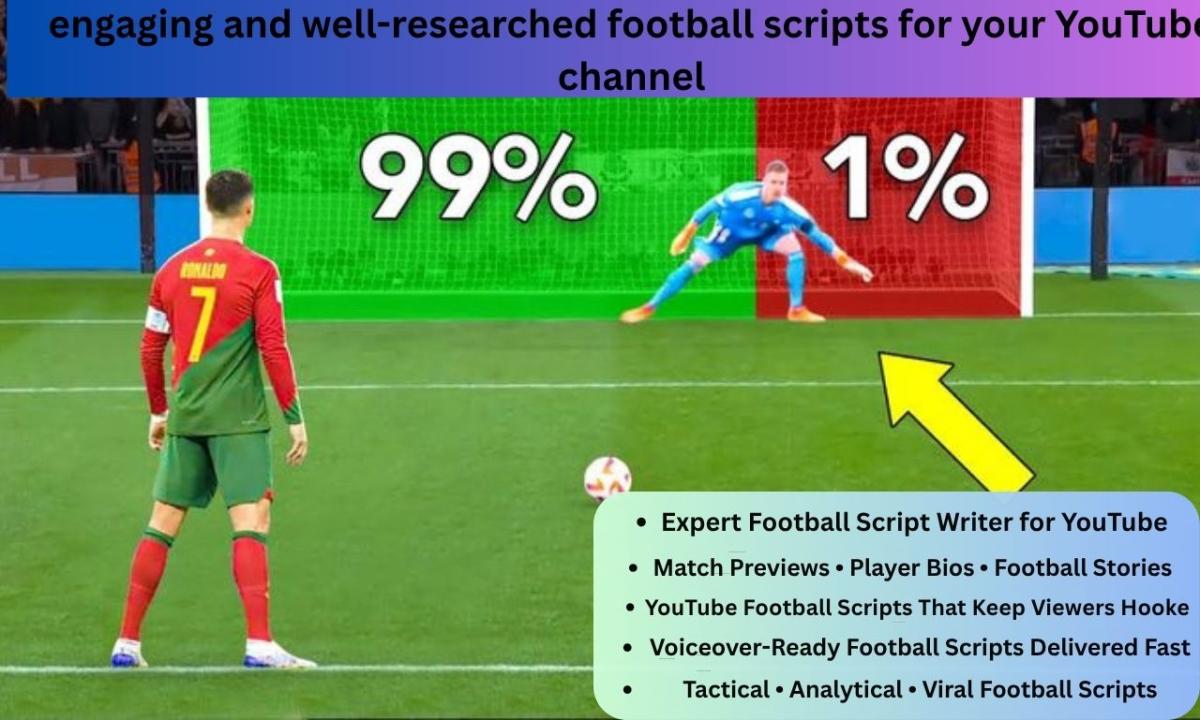 engaging and well-researched football scripts for your YouTube channel

99%

1%

RONALDO 7

• Expert Football Script Writer for YouTube
• Match Previews • Player Bios • Football Stories
• YouTube Football Scripts That Keep Viewers Hooke
• Voiceover-Ready Football Scripts Delivered Fast
• Tactical • Analytical • Viral Football Scripts